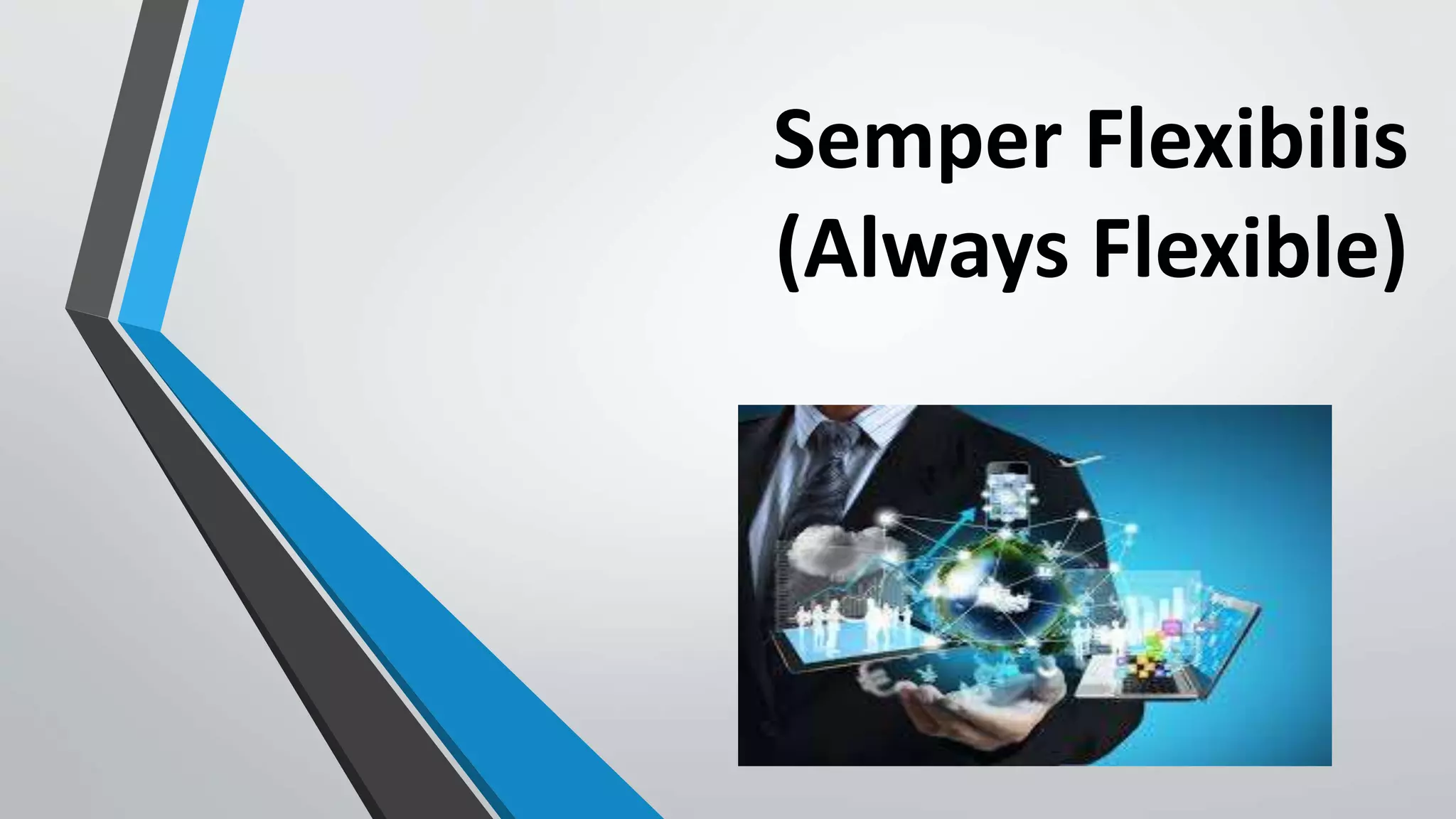 Semper Flexibilis (Always Flexible)